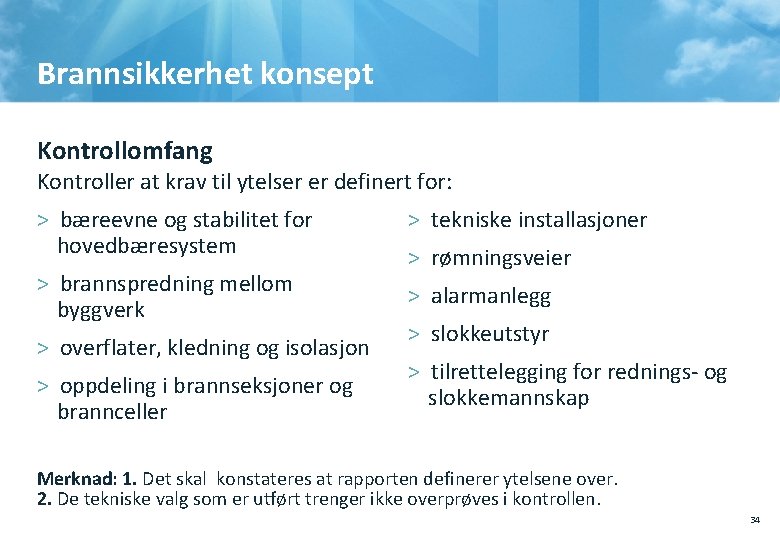 Brannsikkerhet konsept

Kontrollomfang

Kontroller at krav til ytelser er definert for:

> bæreevne og stabilitet for hovedbæresystem

> brannspredning mellom byggverk

> overflater, kledning og isolasjon

> oppdeling i brannseksjoner og brannceller

> tekniske installasjoner

> rømningsveier

> alarmanlegg

> slokkeutstyr

> tilrettelegging for rednings- og slokkemannskap

Merknad: 1. Det skal konstateres at rapporten definerer ytelsene over.
2. De tekniske valg som er utført trenger ikke overprøves i kontrollen.

34